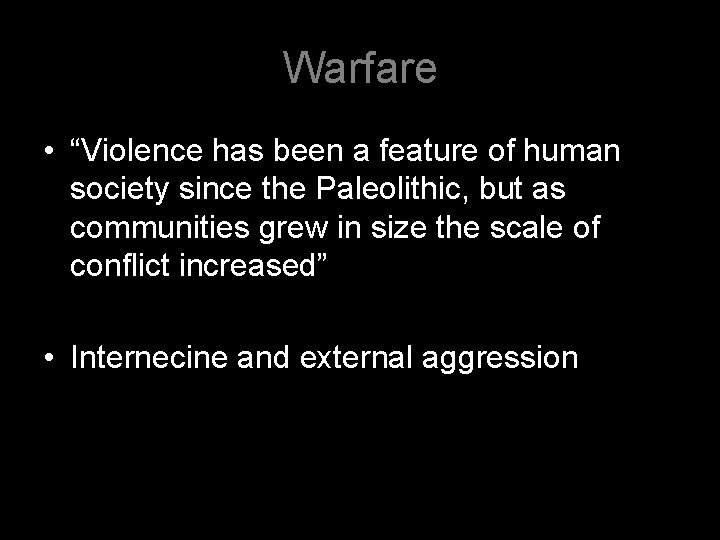 Warfare

• “Violence has been a feature of human society since the Paleolithic, but as communities grew in size the scale of conflict increased”

• Internecine and external aggression